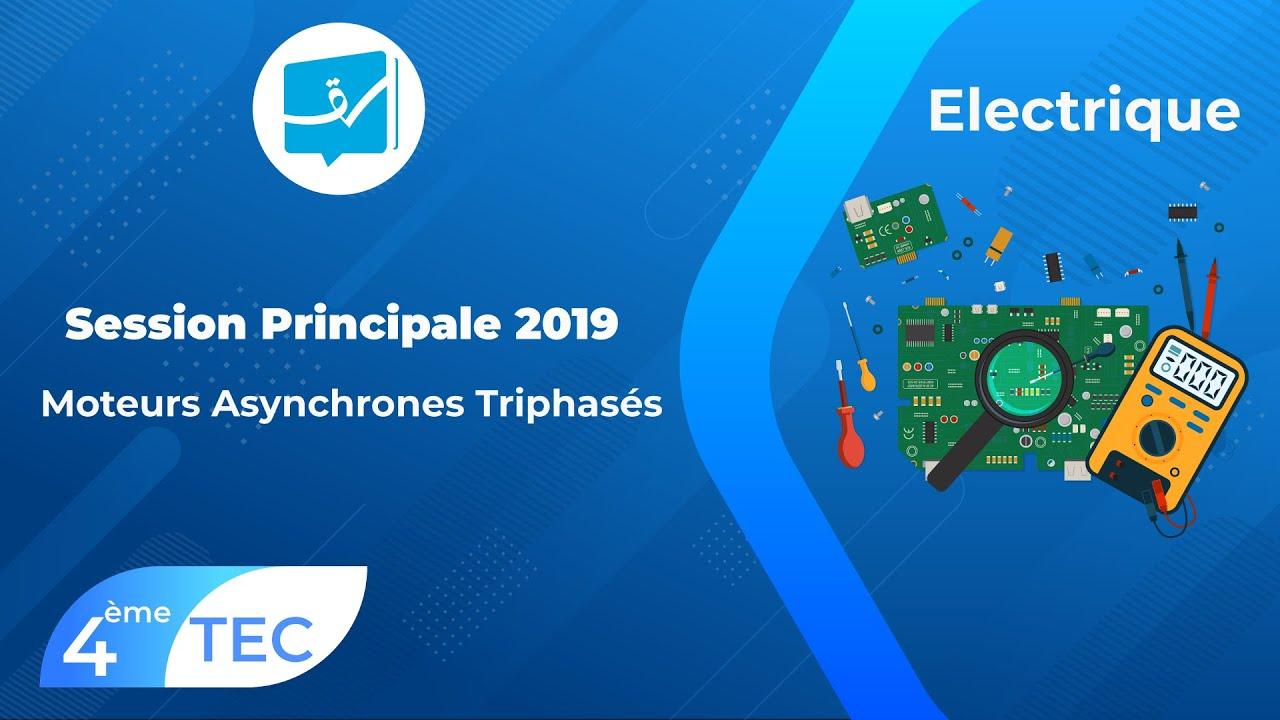 Electrique

Session Principale 2019

Moteurs Asynchrones Triphasés

4ème TEC